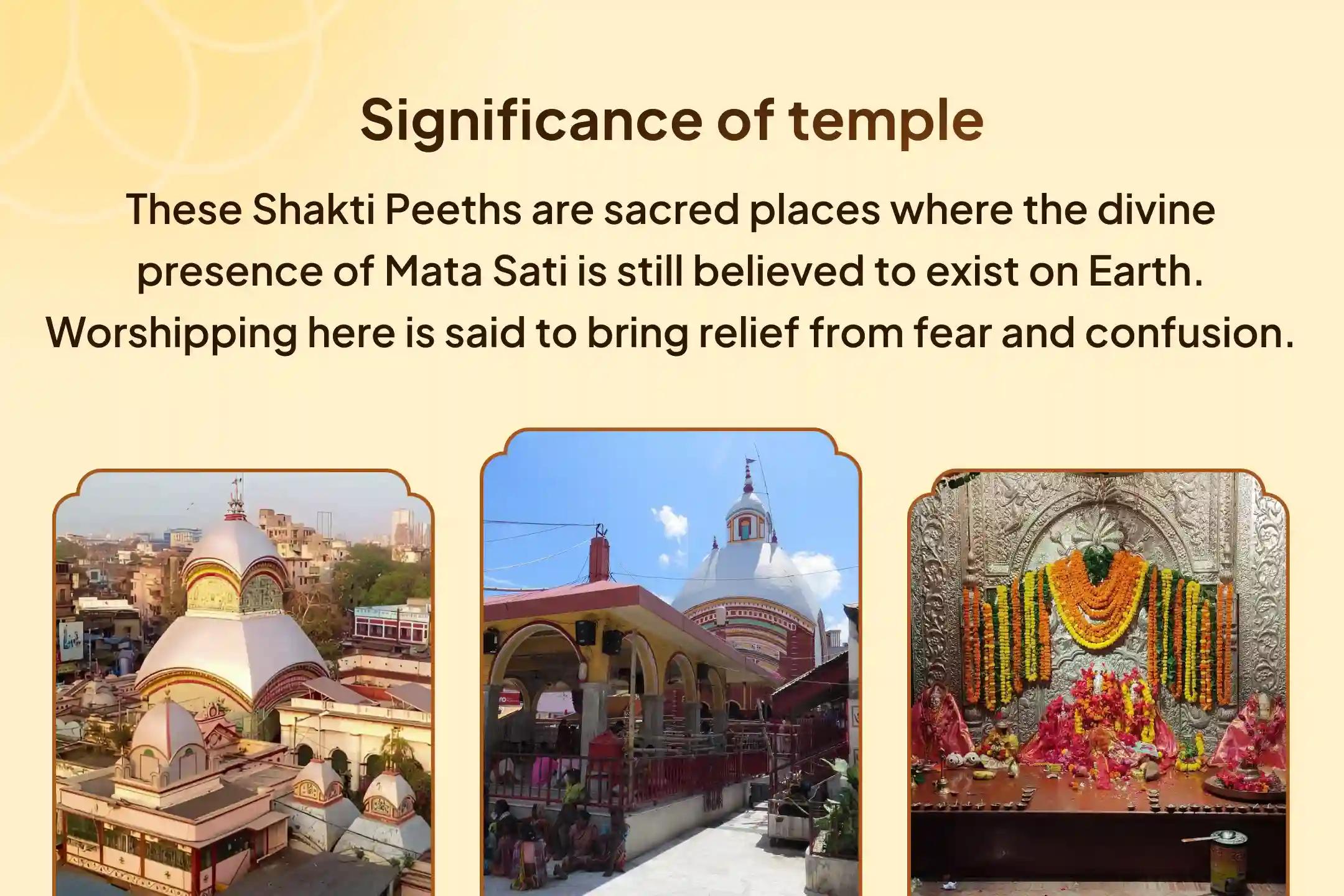 Significance of temple

These Shakti Peeths are sacred places where the divine presence of Mata Sati is still believed to exist on Earth. Worshipping here is said to bring relief from fear and confusion.